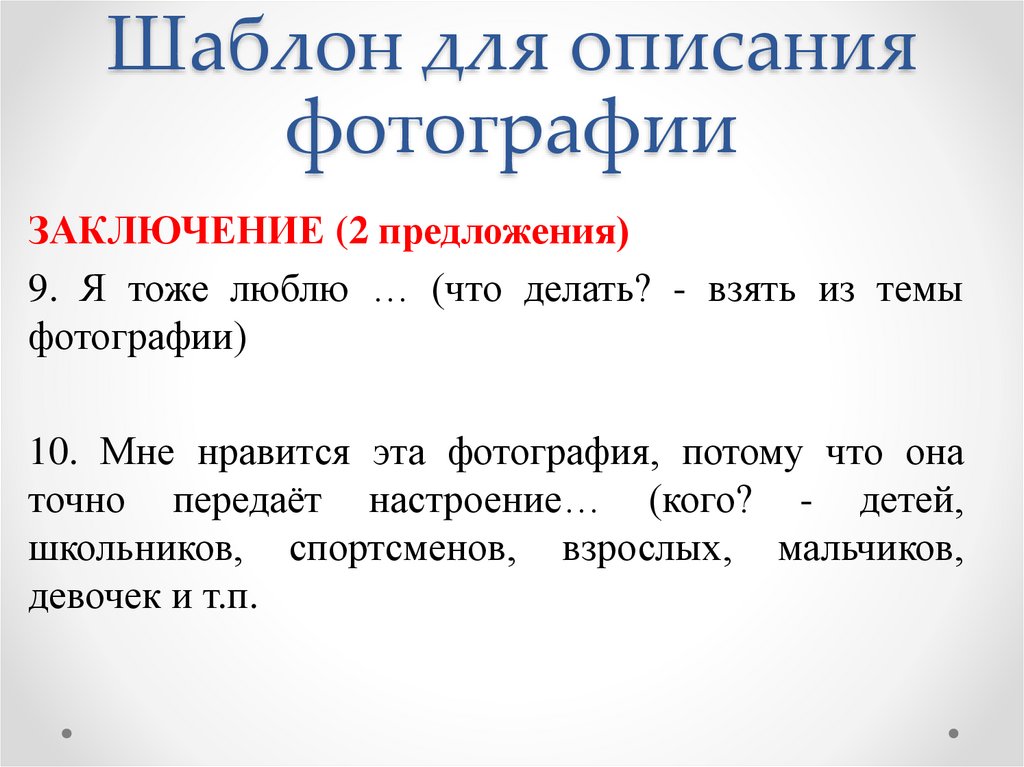 Шаблон для описания фотографии

ЗАКЛЮЧЕНИЕ (2 предложения)

9. Я тоже люблю … (что делать? - взять из темы фотографии)

10. Мне нравится эта фотография, потому что она точно передаёт настроение… (кого? - детей, школьников, спортсменов, взрослых, мальчиков, девочек и т.п.